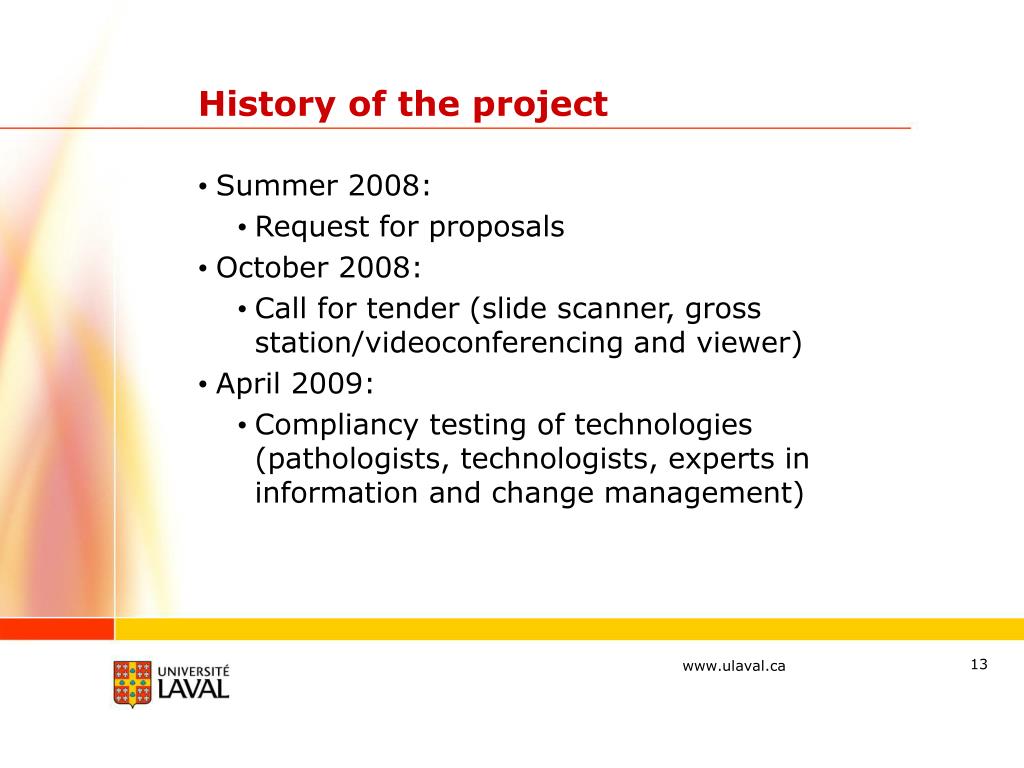 History of the project

• Summer 2008:
  • Request for proposals
• October 2008:
  • Call for tender (slide scanner, gross station/videoconferencing and viewer)
• April 2009:
  • Compliancy testing of technologies (pathologists, technologists, experts in information and change management)

UNIVERSITÉ LAVAL

www.ulaval.ca

13